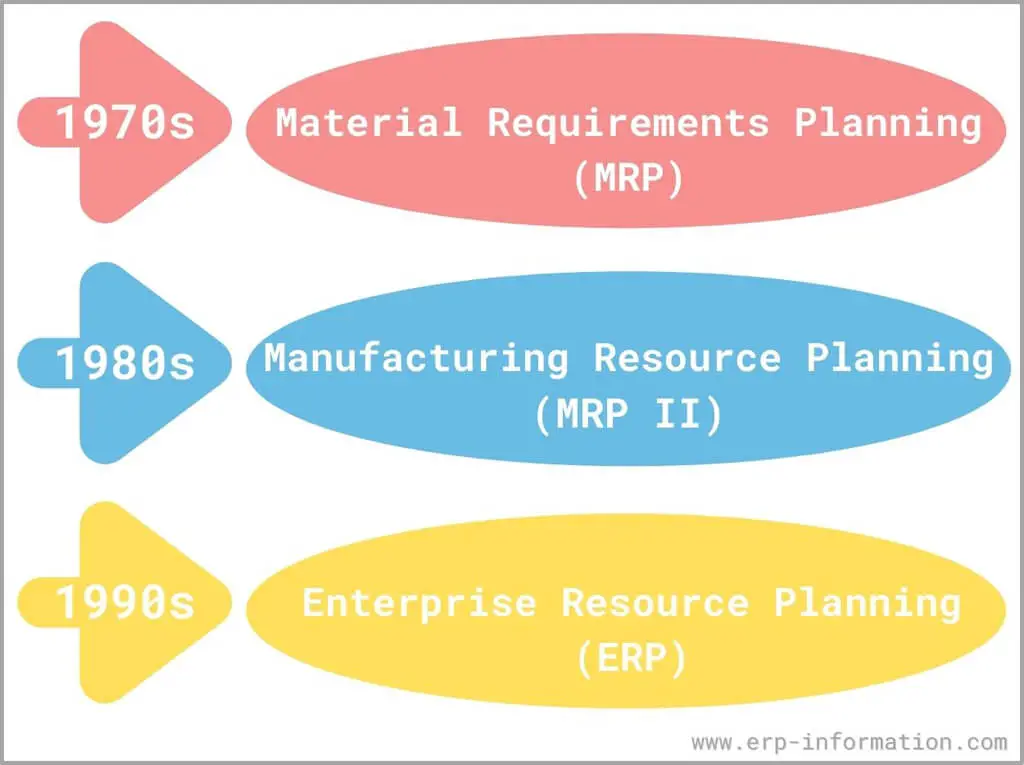 1970s

Material Requirements Planning (MRP)

1980s

Manufacturing Resource Planning (MRP II)

1990s

Enterprise Resource Planning (ERP)

www.erp-information.com